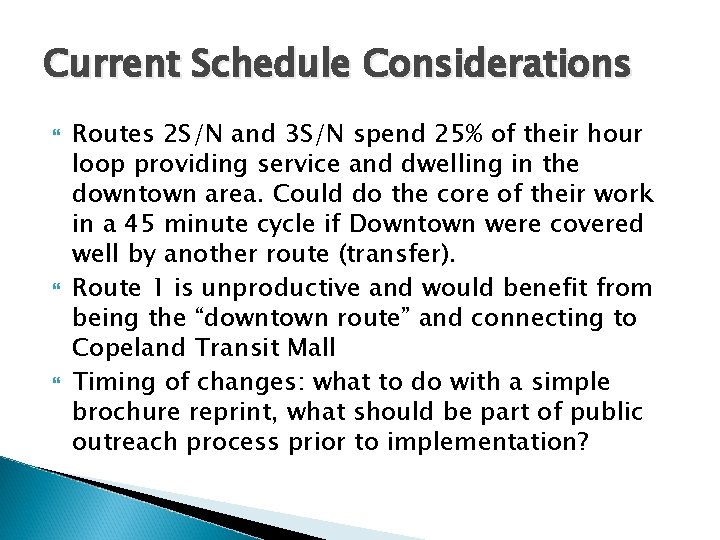 Current Schedule Considerations

Routes 2S/N and 3S/N spend 25% of their hour loop providing service and dwelling in the downtown area. Could do the core of their work in a 45 minute cycle if Downtown were covered well by another route (transfer).

Route 1 is unproductive and would benefit from being the “downtown route” and connecting to Copeland Transit Mall

Timing of changes: what to do with a simple brochure reprint, what should be part of public outreach process prior to implementation?